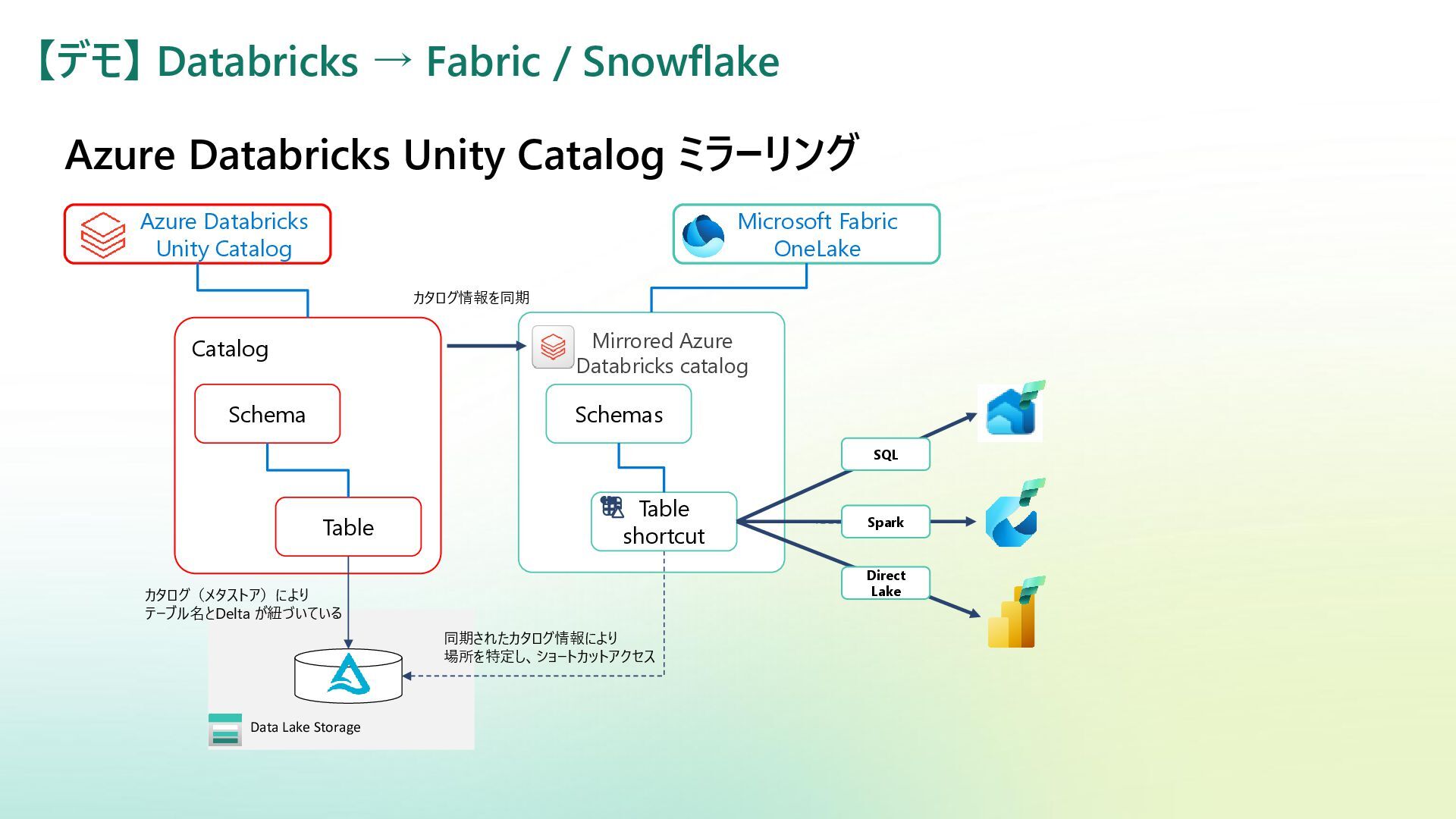 【デモ】Databricks → Fabric / Snowflake

Azure Databricks Unity Catalog ミラーリング

Azure Databricks Unity Catalog

Microsoft Fabric OneLake

カタログ情報を同期

Catalog

Schema

Table

Mirrored Azure Databricks catalog

Schemas

Table shortcut

SQL

Spark

Direct Lake

カタログ（メタストア）により
テーブル名とDelta が紐づいている

同期されたカタログ情報により
場所を特定し、ショートカットアクセス

Data Lake Storage